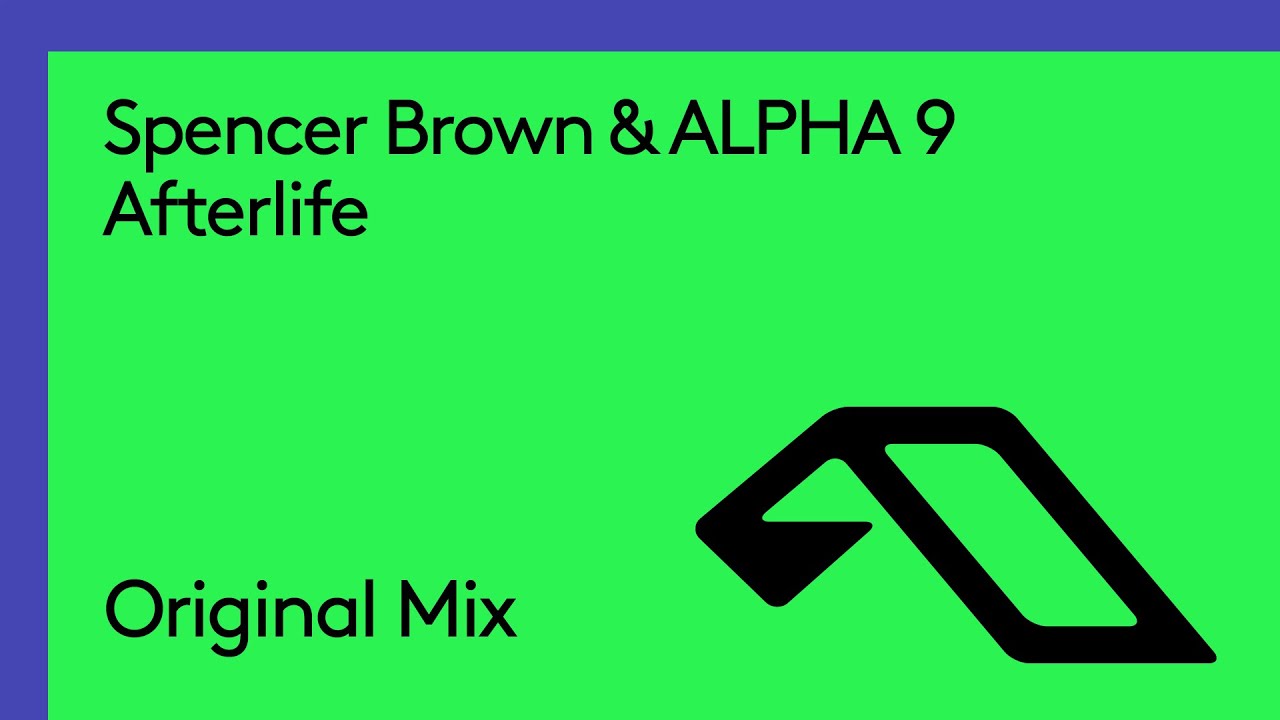 Spencer Brown & ALPHA 9
Afterlife

Original Mix